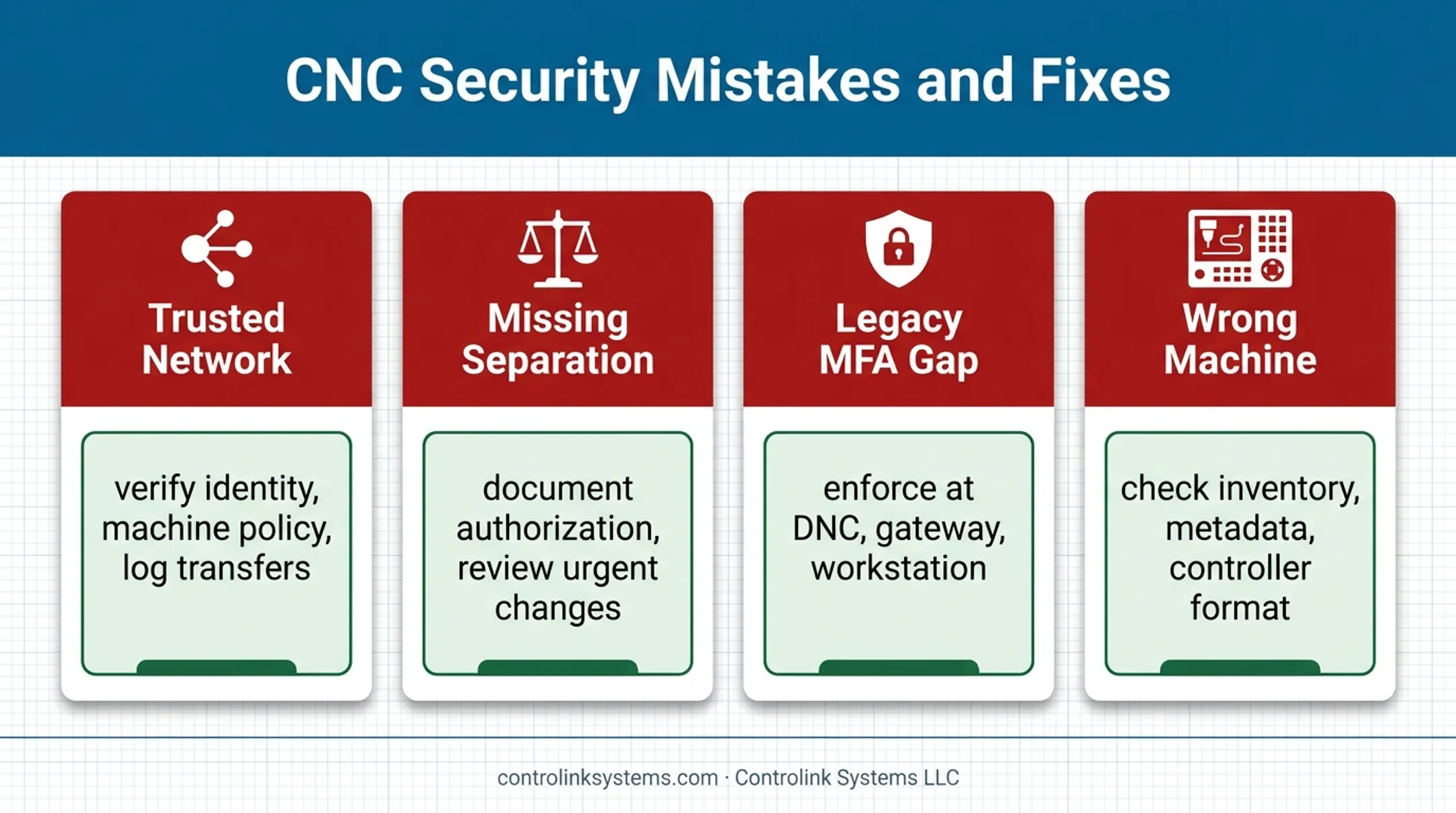 CNC Security Mistakes and Fixes

Trusted Network

verify identity, machine policy, log transfers

Missing Separation

document authorization, review urgent changes

Legacy MFA Gap

enforce at DNC, gateway, workstation

Wrong Machine

check inventory, metadata, controller format

controlinksystems.com · Controlink Systems LLC